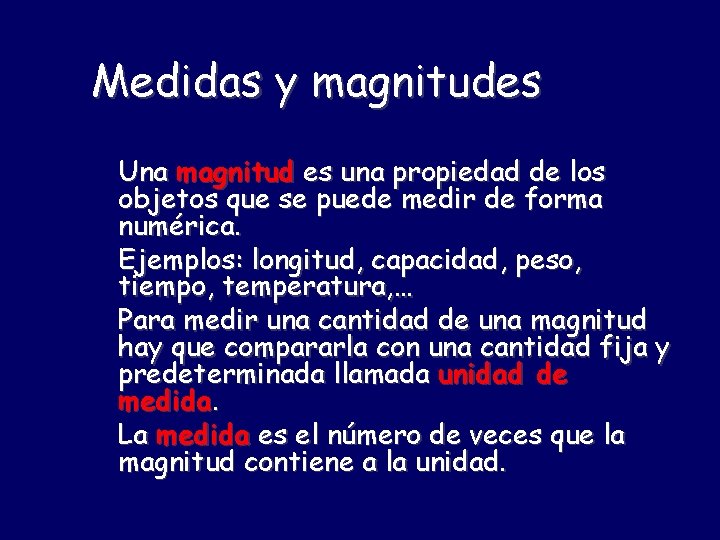 Medidas y magnitudes

Una magnitud es una propiedad de los objetos que se puede medir de forma numérica.

Ejemplos: longitud, capacidad, peso, tiempo, temperatura,...

Para medir una cantidad de una magnitud hay que compararla con una cantidad fija y predeterminada llamada unidad de medida.

La medida es el número de veces que la magnitud contiene a la unidad.